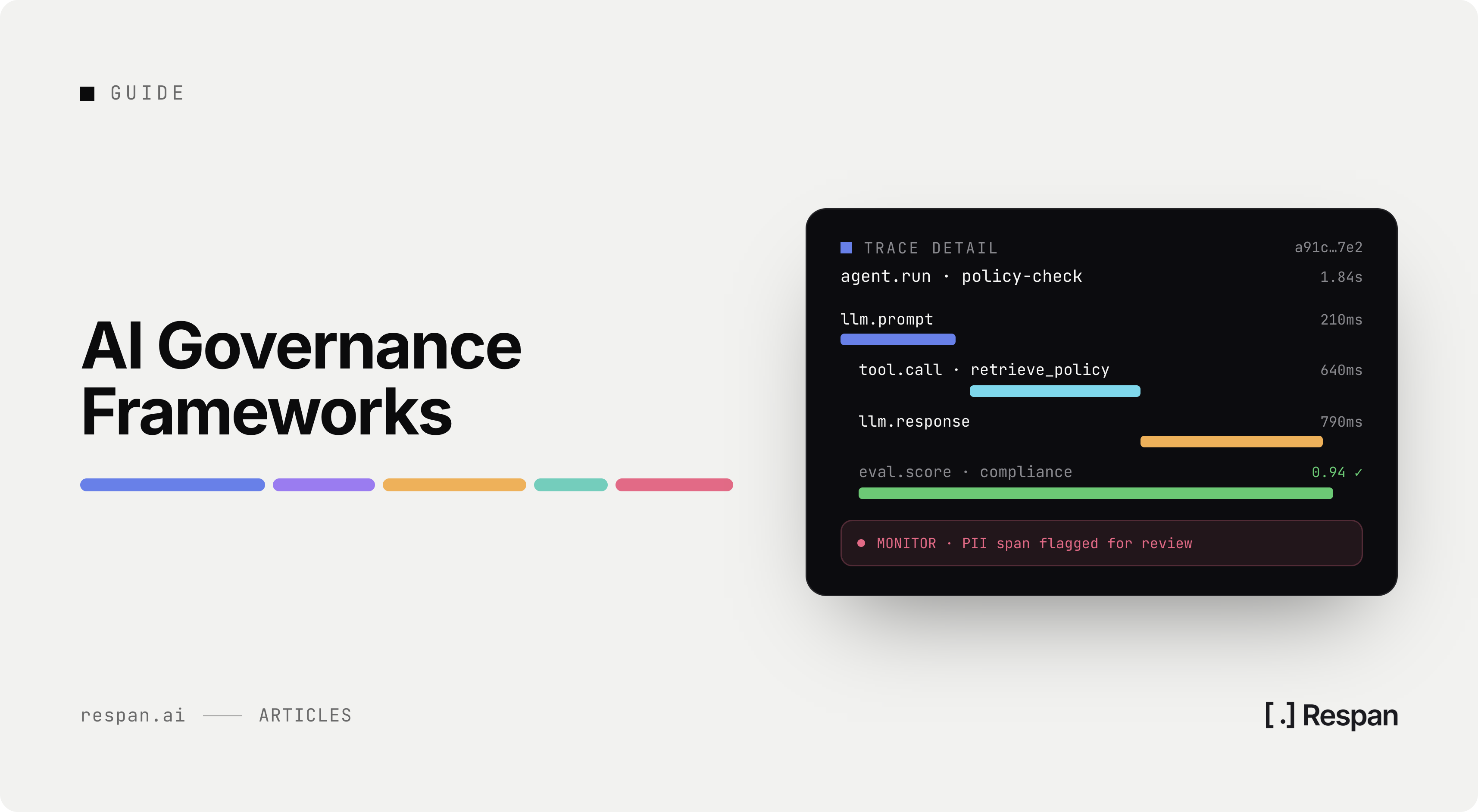 GUIDE

AI Governance Frameworks

TRACE DETAIL a91c…7e2
agent.run · policy-check 1.84s
llm.prompt 210ms
tool.call · retrieve_policy 640ms
llm.response 790ms
eval.score · compliance 0.94 ✓
MONITOR · PII span flagged for review

respan.ai —— ARTICLES

[.] Respan